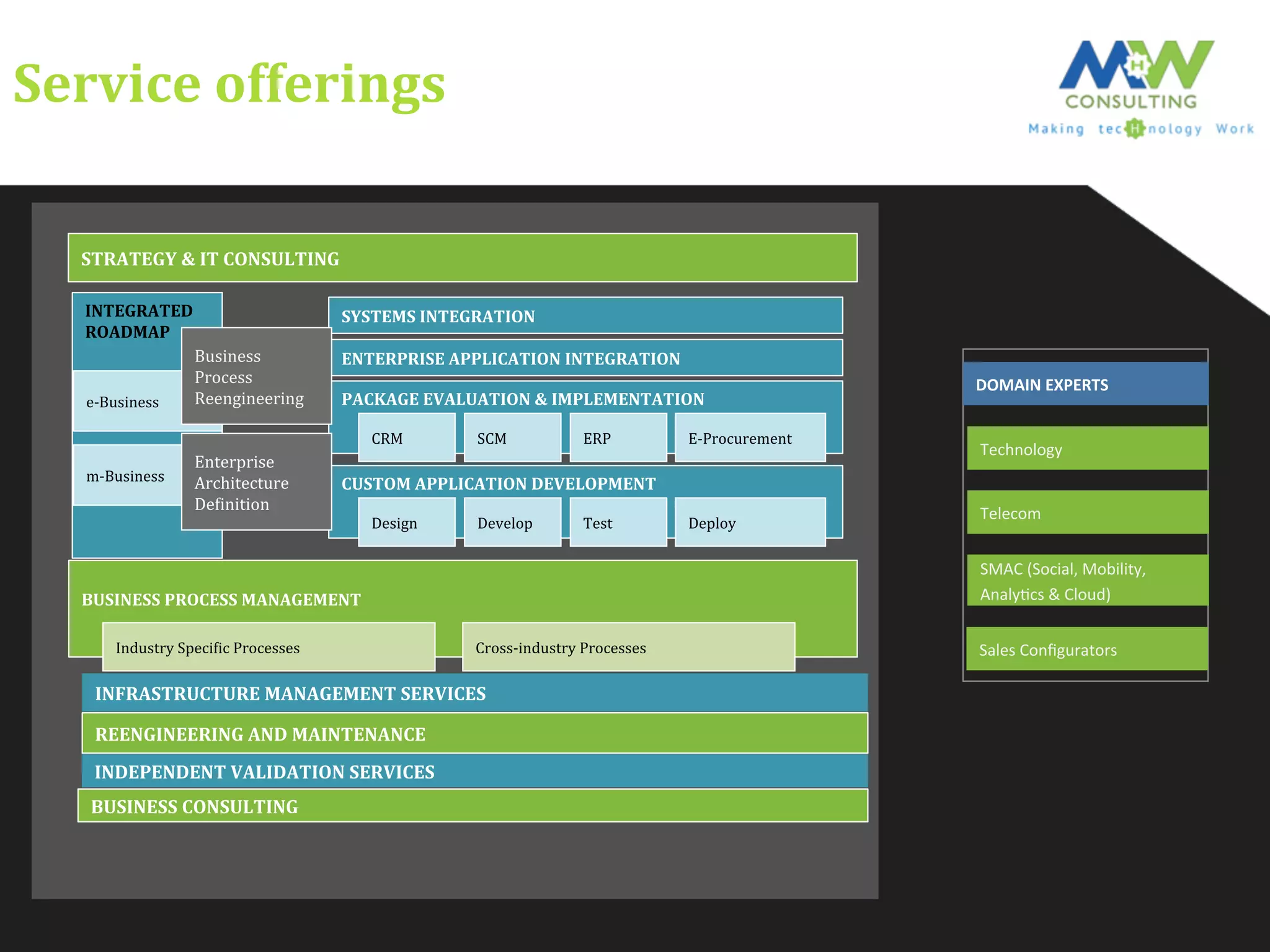 Service offerings

MHW
CONSULTING
Making tecHnology Work

STRATEGY & IT CONSULTING

INTEGRATED ROADMAP

e-Business

m-Business

Business Process Reengineering

Enterprise Architecture Definition

SYSTEMS INTEGRATION

ENTERPRISE APPLICATION INTEGRATION

PACKAGE EVALUATION & IMPLEMENTATION

CRM

SCM

ERP

E-Procurement

CUSTOM APPLICATION DEVELOPMENT

Design

Develop

Test

Deploy

BUSINESS PROCESS MANAGEMENT

Industry Specific Processes

Cross-industry Processes

INFRASTRUCTURE MANAGEMENT SERVICES

REENGINEERING AND MAINTENANCE

INDEPENDENT VALIDATION SERVICES

BUSINESS CONSULTING

DOMAIN EXPERTS

Technology

Telecom

SMAC (Social, Mobility, Analytics & Cloud)

Sales Configurators